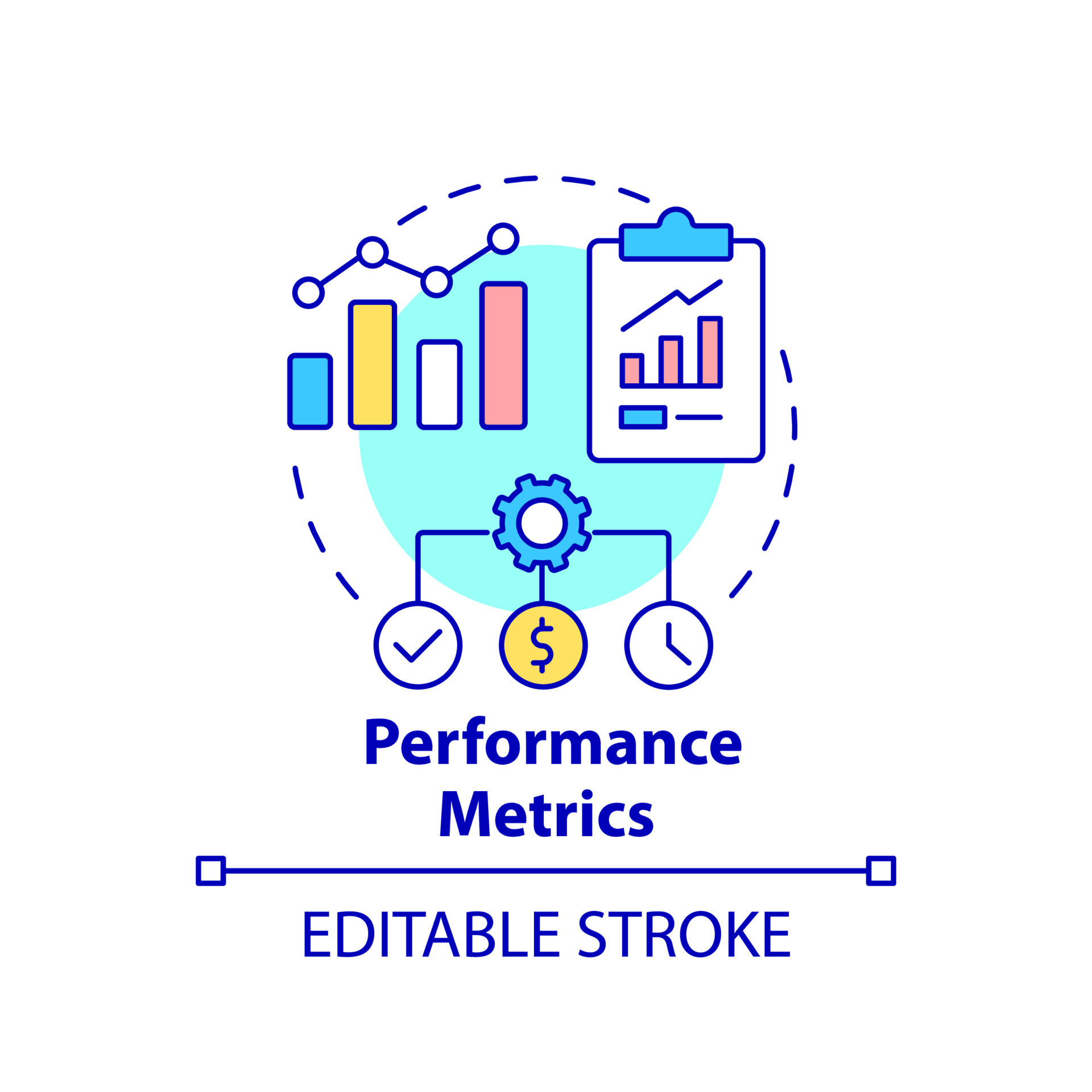 $

Performance Metrics

EDITABLE STROKE